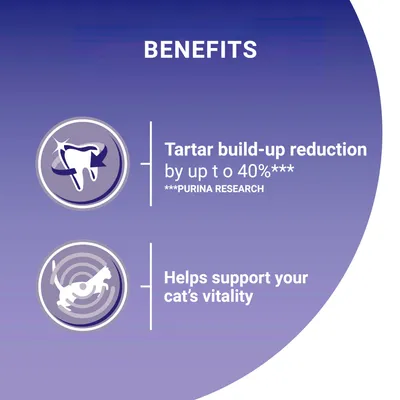 BENEFITS

Tartar build-up reduction by up t o 40%***
***PURINA RESEARCH

Helps support your cat's vitality